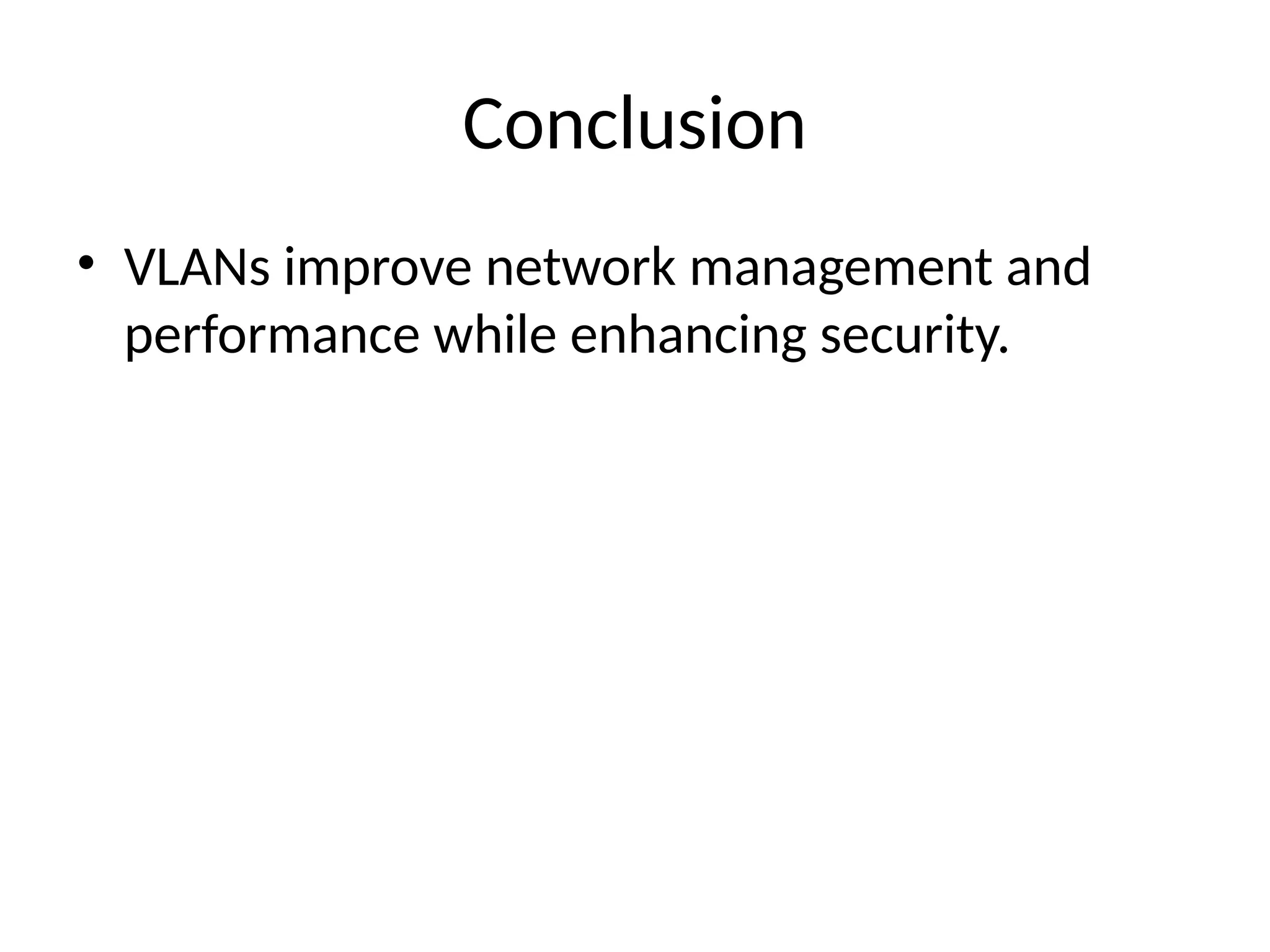 Conclusion

• VLANs improve network management and performance while enhancing security.